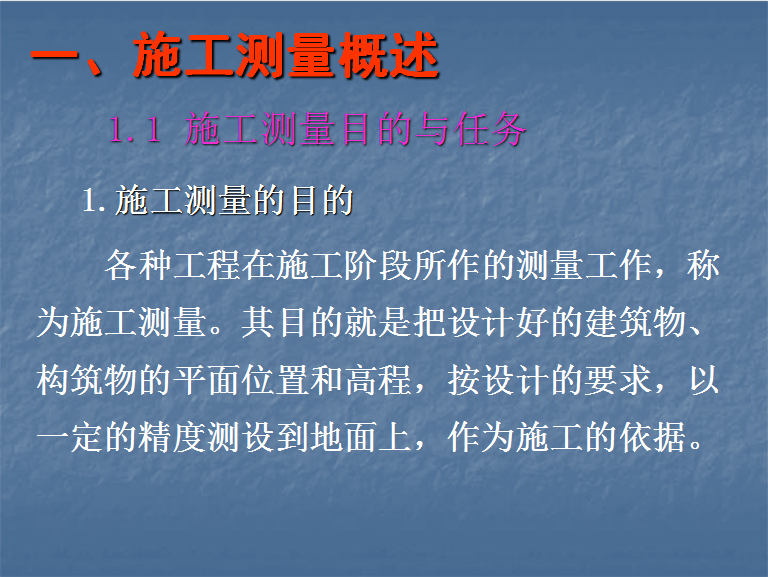 一、施工测量概述

1.1 施工测量目的与任务

1. 施工测量的目的

各种工程在施工阶段所作的测量工作，称为施工测量。其目的就是把设计好的建筑物、构筑物的平面位置和高程，按设计的要求，以一定的精度测设到地面上，作为施工的依据。